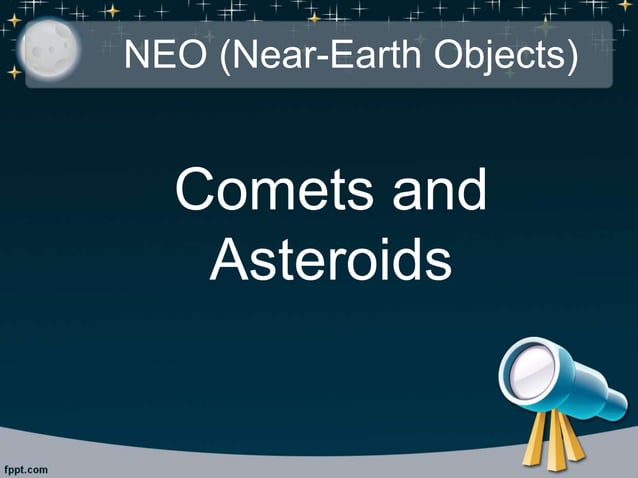 NEO (Near-Earth Objects)

Comets and Asteroids

fppt.com